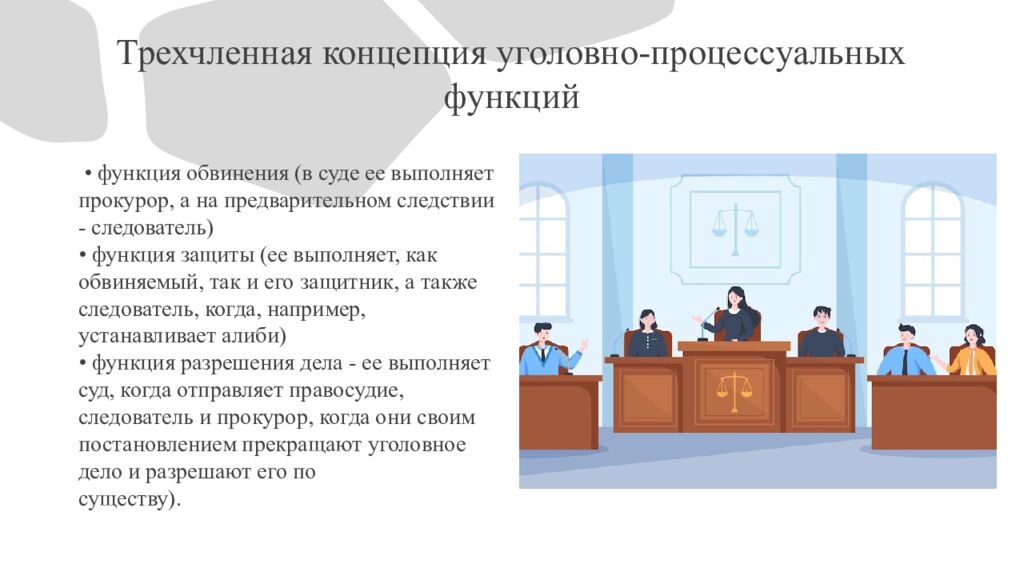 Трехчленная концепция уголовно-процессуальных функций

• функция обвинения (в суде ее выполняет прокурор, а на предварительном следствии - следователь)
• функция защиты (ее выполняет, как обвиняемый, так и его защитник, а также следователь, когда, например, устанавливает алиби)
• функция разрешения дела - ее выполняет суд, когда отправляет правосудие, следователь и прокурор, когда они своим постановлением прекращают уголовное дело и разрешают его по существу).